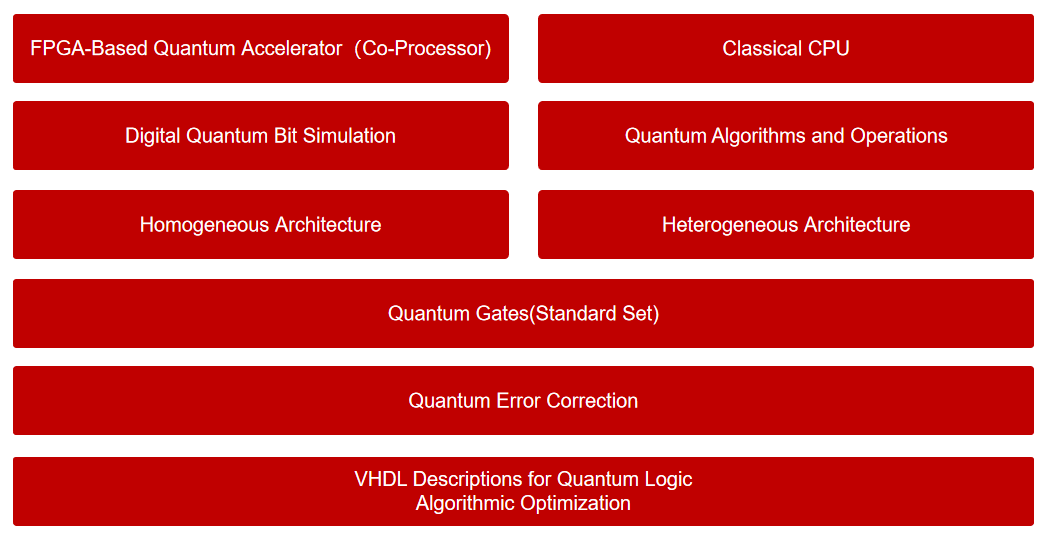 FPGA-Based Quantum Accelerator (Co-Processor)

Classical CPU

Digital Quantum Bit Simulation

Quantum Algorithms and Operations

Homogeneous Architecture

Heterogeneous Architecture

Quantum Gates(Standard Set)

Quantum Error Correction

VHDL Descriptions for Quantum Logic
Algorithmic Optimization